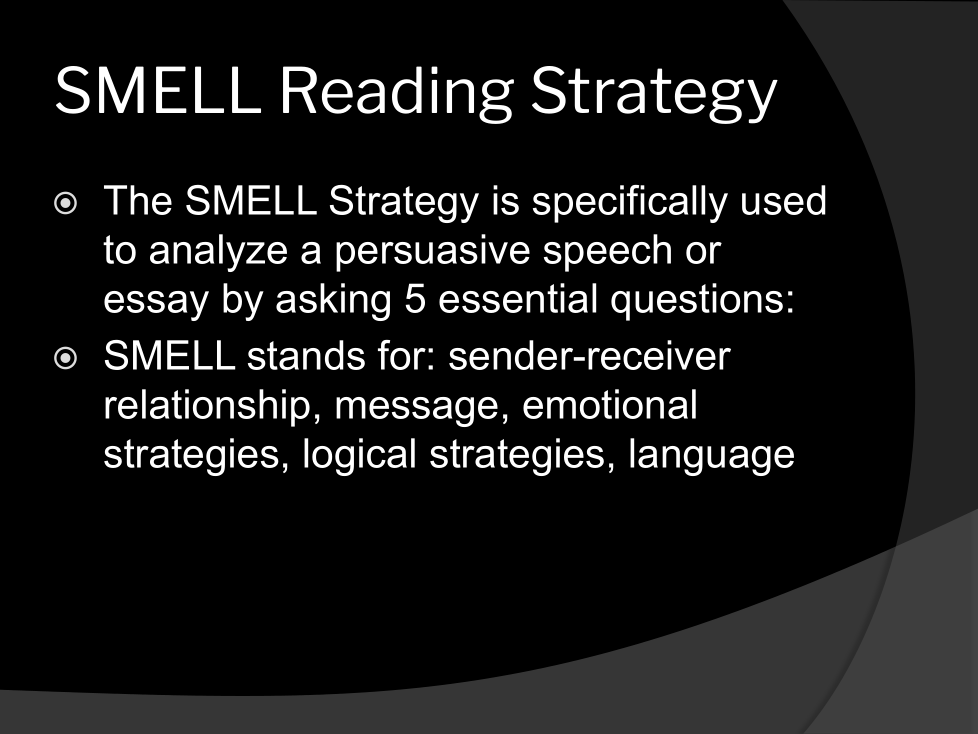 SMELL Reading Strategy

The SMELL Strategy is specifically used to analyze a persuasive speech or essay by asking 5 essential questions:

SMELL stands for: sender-receiver relationship, message, emotional strategies, logical strategies, language